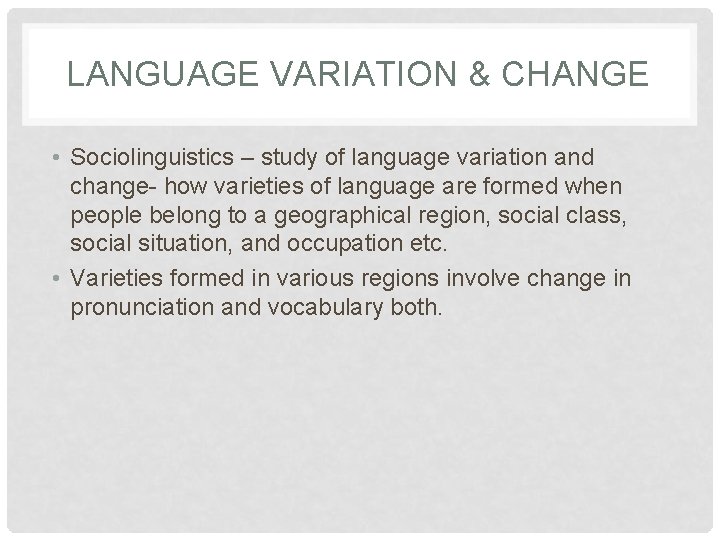 LANGUAGE VARIATION & CHANGE

• Sociolinguistics – study of language variation and change- how varieties of language are formed when people belong to a geographical region, social class, social situation, and occupation etc.
• Varieties formed in various regions involve change in pronunciation and vocabulary both.